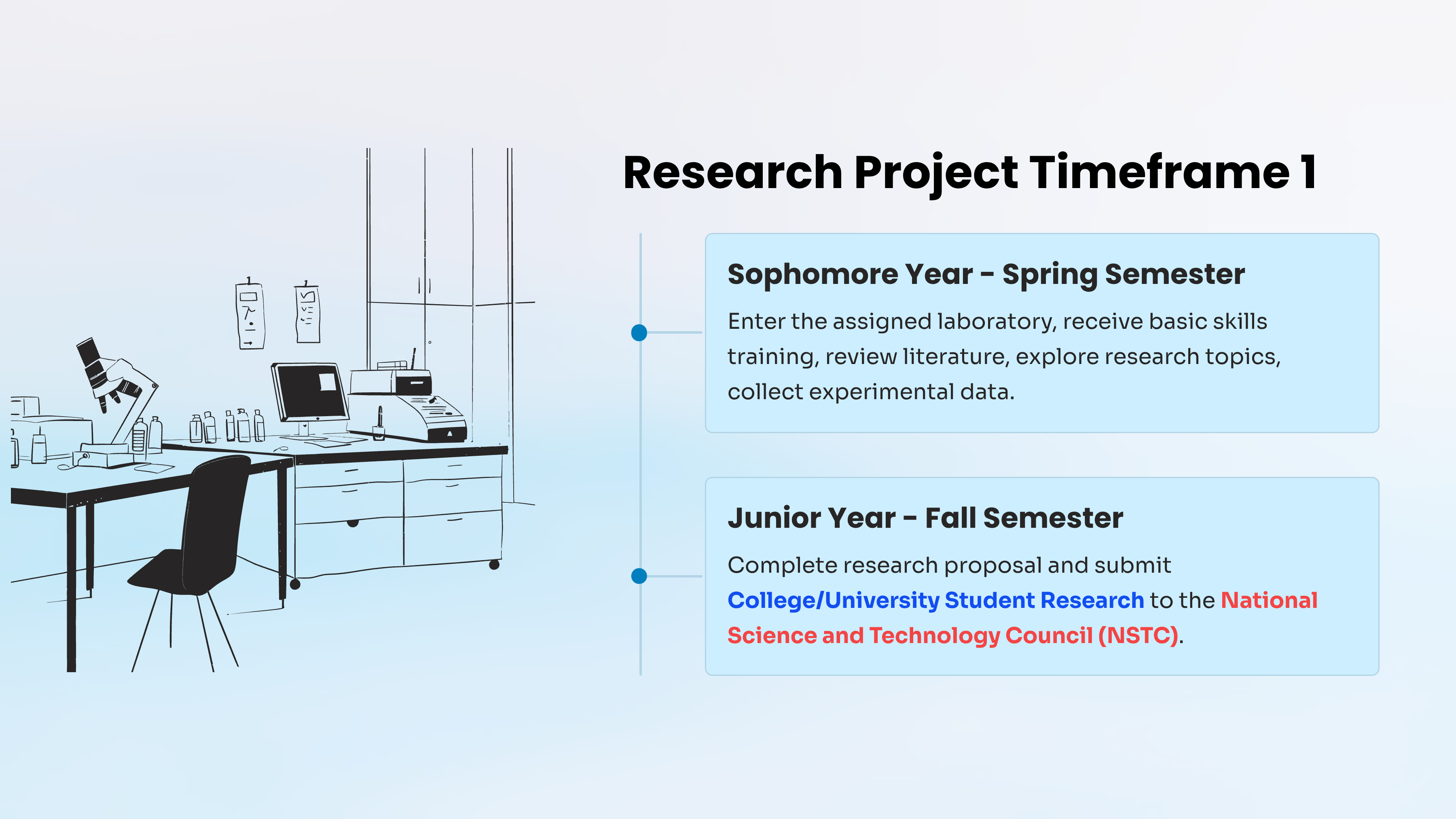 Research Project Timeframe 1

Sophomore Year - Spring Semester

Enter the assigned laboratory, receive basic skills training, review literature, explore research topics, collect experimental data.

Junior Year - Fall Semester

Complete research proposal and submit College/University Student Research to the National Science and Technology Council (NSTC).